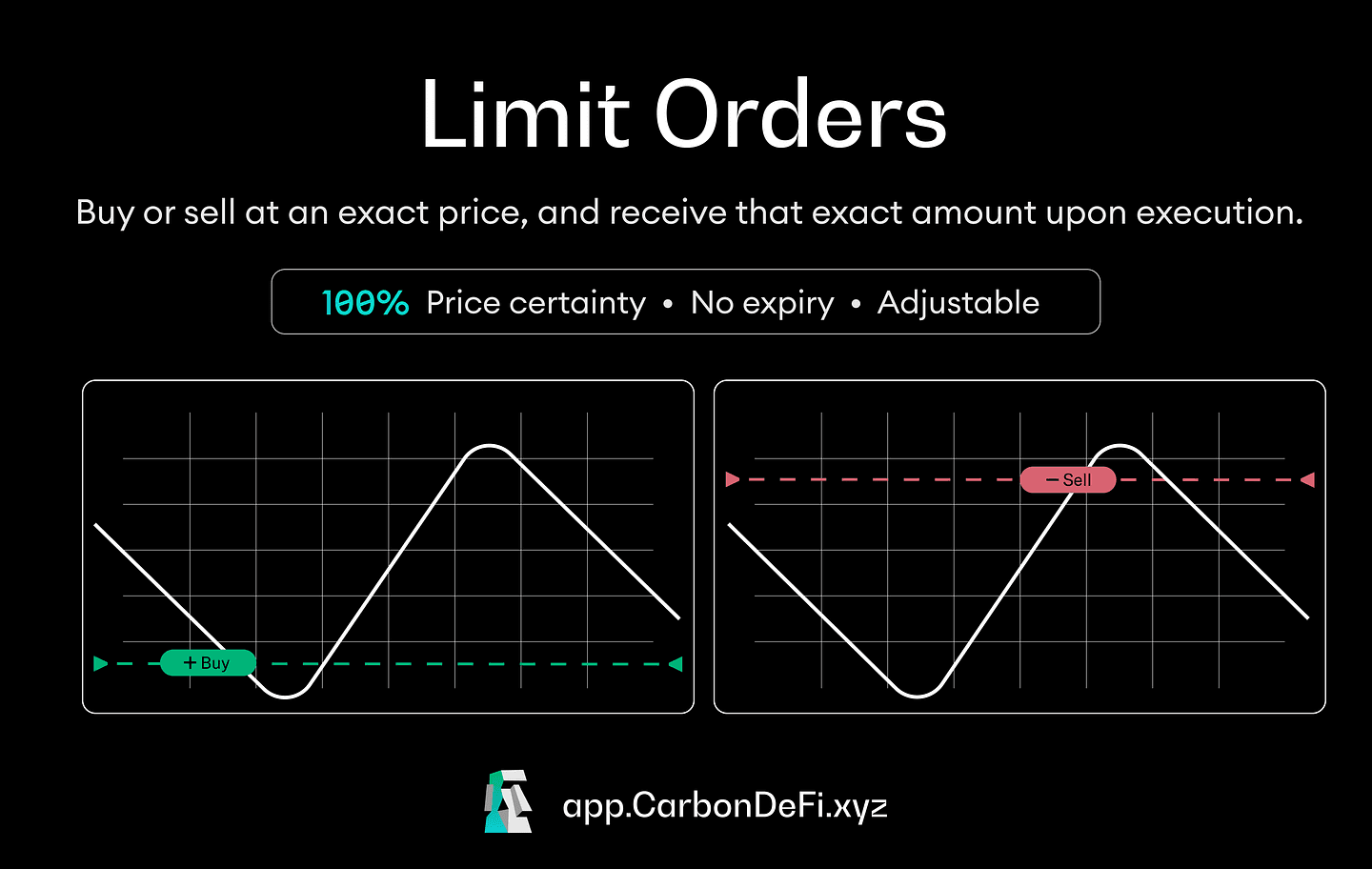 Limit Orders

Buy or sell at an exact price, and receive that exact amount upon execution.

100% Price certainty • No expiry • Adjustable

+ Buy

− Sell

app.CarbonDeFi.xyz